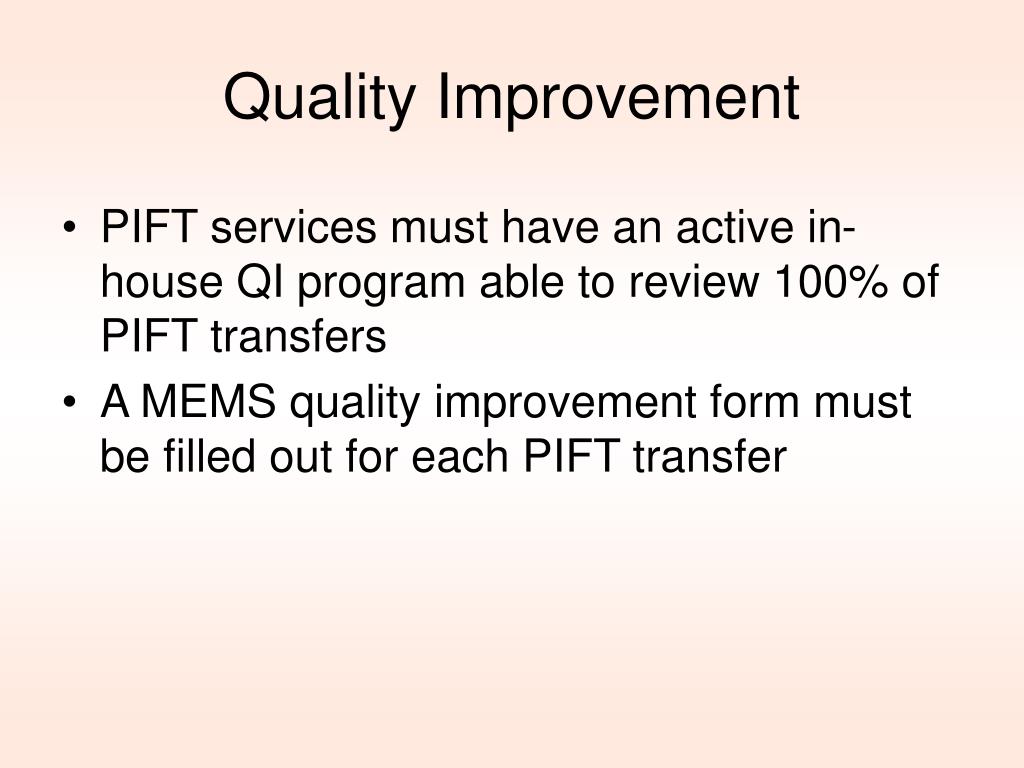 Quality Improvement

• PIFT services must have an active in-house QI program able to review 100% of PIFT transfers
• A MEMS quality improvement form must be filled out for each PIFT transfer